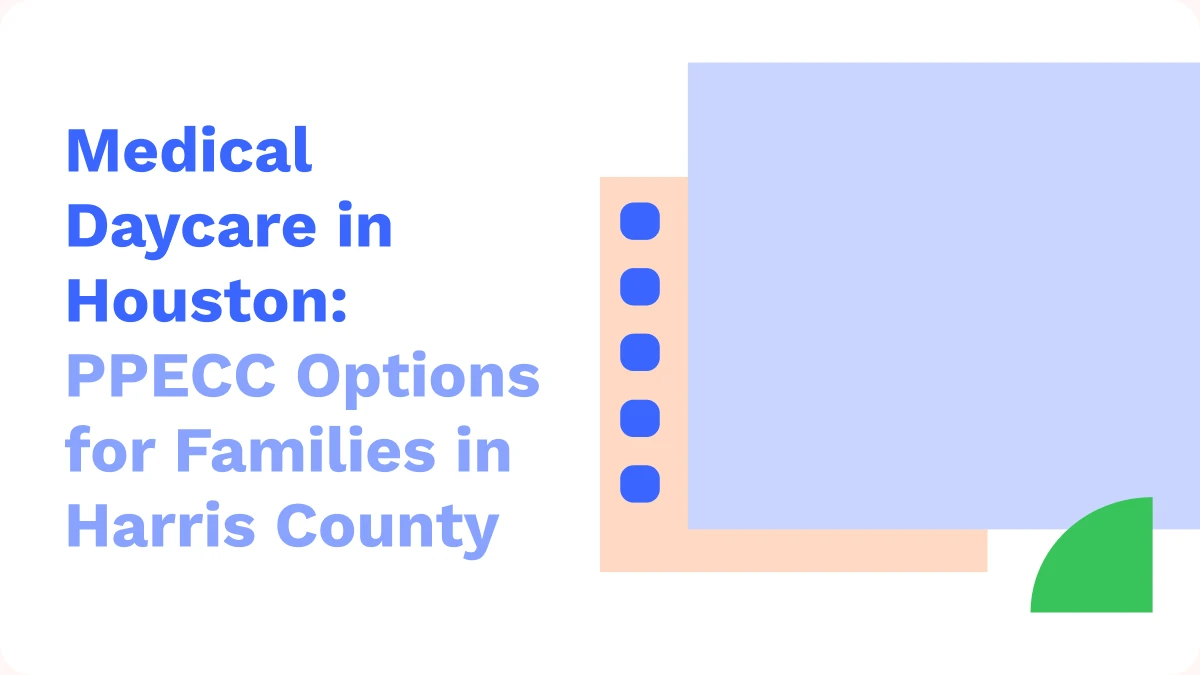 Medical Daycare in Houston: PPECC Options for Families in Harris County